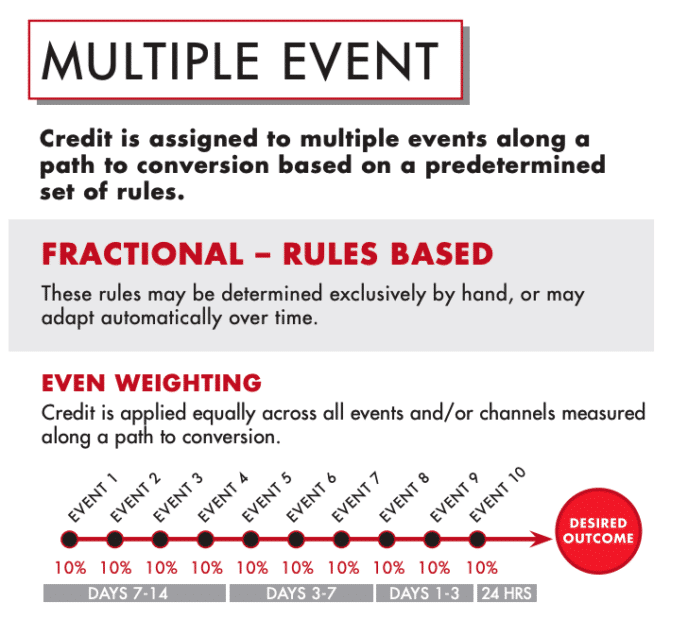 MULTIPLE EVENT

Credit is assigned to multiple events along a path to conversion based on a predetermined set of rules.

FRACTIONAL – RULES BASED

These rules may be determined exclusively by hand, or may adapt automatically over time.

EVEN WEIGHTING

Credit is applied equally across all events and/or channels measured along a path to conversion.

EVENT 1 EVENT 2 EVENT 3 EVENT 4 EVENT 5 EVENT 6 EVENT 7 EVENT 8 EVENT 9 EVENT 10

DESIRED OUTCOME

10% 10% 10% 10% 10% 10% 10% 10% 10% 10%

DAYS 7-14 DAYS 3-7 DAYS 1-3 24 HRS